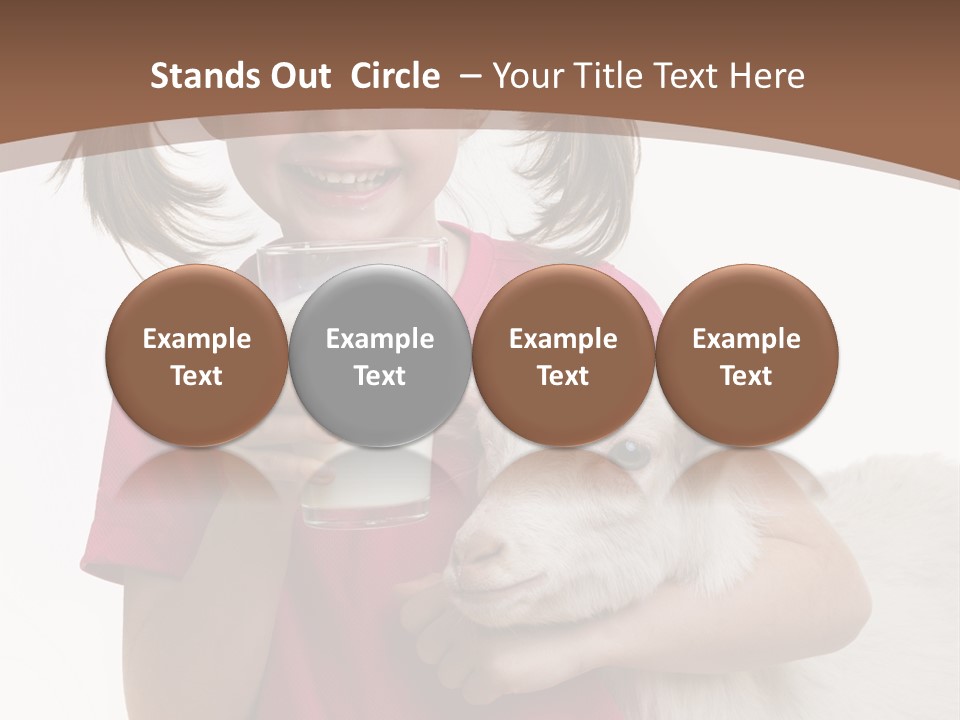 Stands Out Circle – Your Title Text Here

Example Text

Example Text

Example Text

Example Text